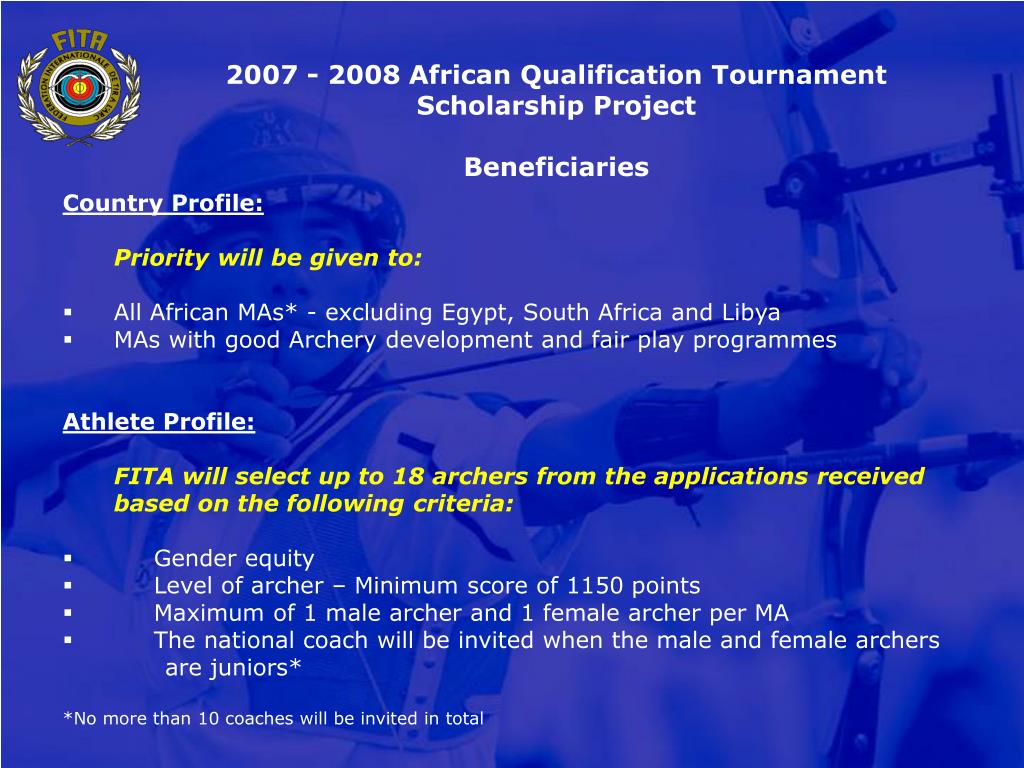 FITA
FEDERATION INTERNATIONALE DE TIR A L'ARC

2007 - 2008 African Qualification Tournament Scholarship Project

Beneficiaries

Country Profile:

Priority will be given to:

▪ All African MAs* - excluding Egypt, South Africa and Libya
▪ MAs with good Archery development and fair play programmes

Athlete Profile:

FITA will select up to 18 archers from the applications received based on the following criteria:

▪ Gender equity
▪ Level of archer – Minimum score of 1150 points
▪ Maximum of 1 male archer and 1 female archer per MA
▪ The national coach will be invited when the male and female archers are juniors*

*No more than 10 coaches will be invited in total